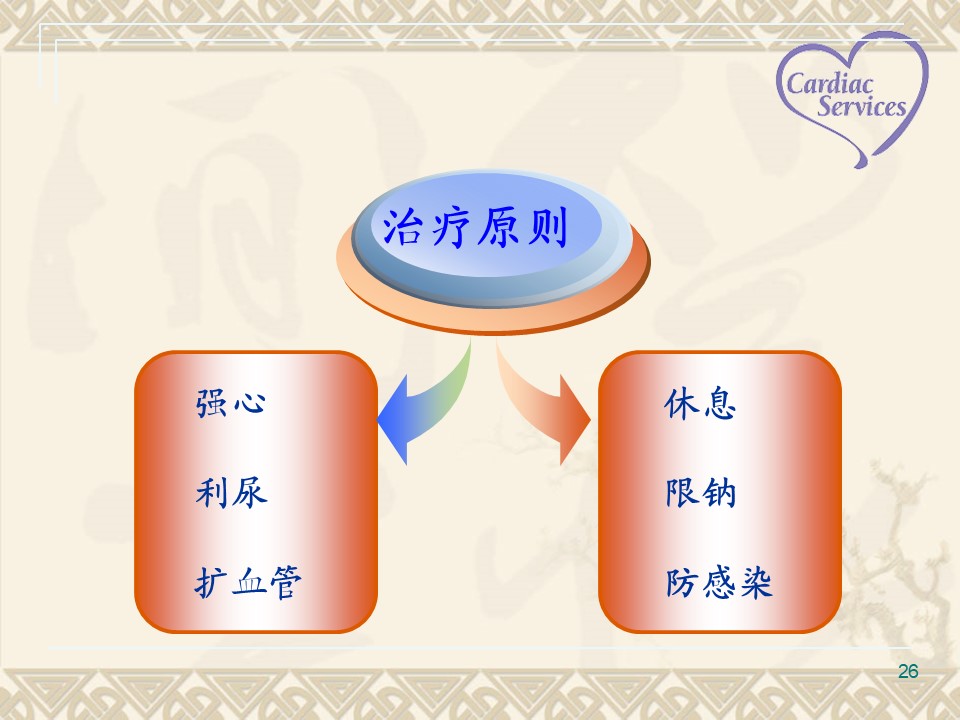 Cardiac Services

治疗原则

强心

利尿

扩血管

休息

限钠

防感染

26